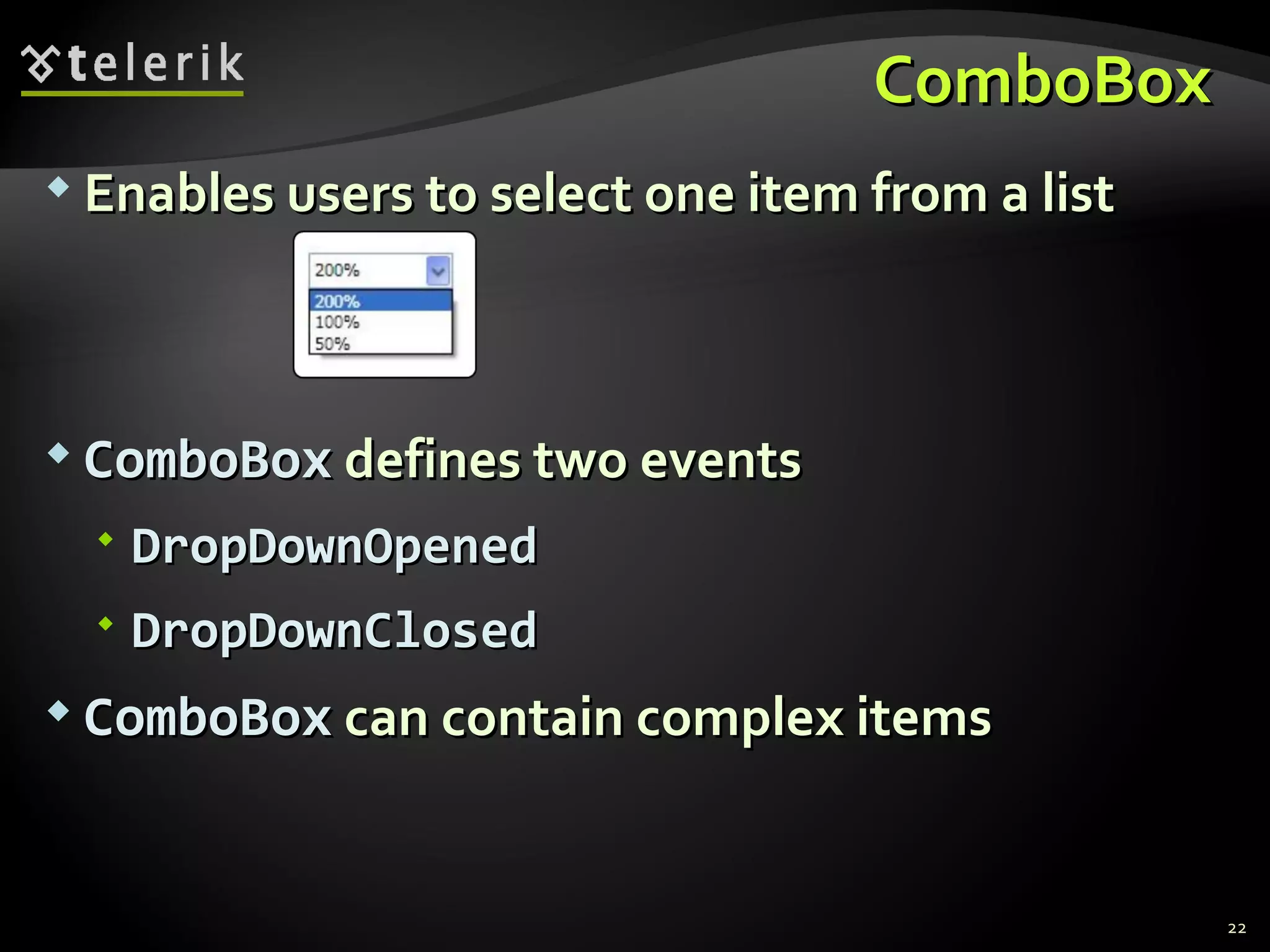 telerik

ComboBox

Enables users to select one item from a list

200%
200%
100%
50%

ComboBox defines two events

DropDownOpened

DropDownClosed

ComboBox can contain complex items

22